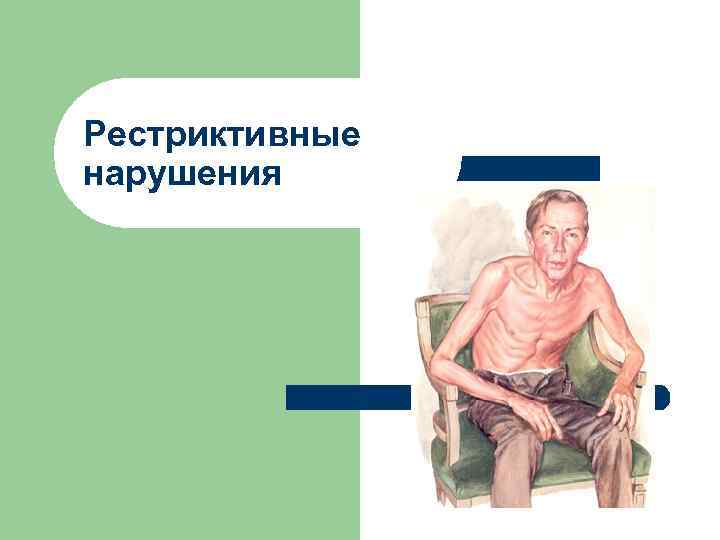 Рестриктивные нарушения